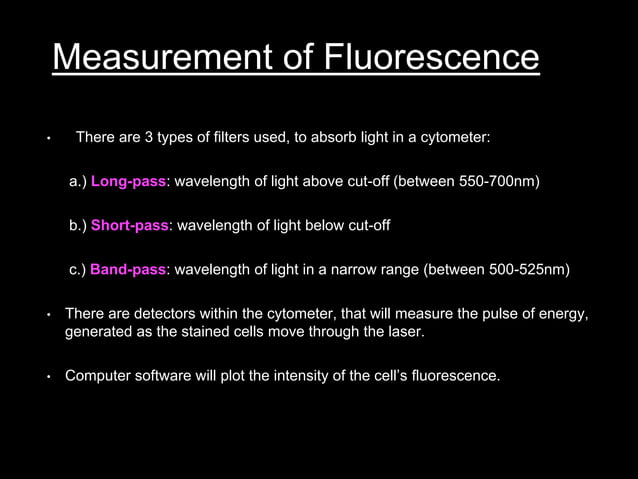 Measurement of Fluorescence

• There are 3 types of filters used, to absorb light in a cytometer:

a.) Long-pass: wavelength of light above cut-off (between 550-700nm)

b.) Short-pass: wavelength of light below cut-off

c.) Band-pass: wavelength of light in a narrow range (between 500-525nm)

• There are detectors within the cytometer, that will measure the pulse of energy, generated as the stained cells move through the laser.

• Computer software will plot the intensity of the cell's fluorescence.